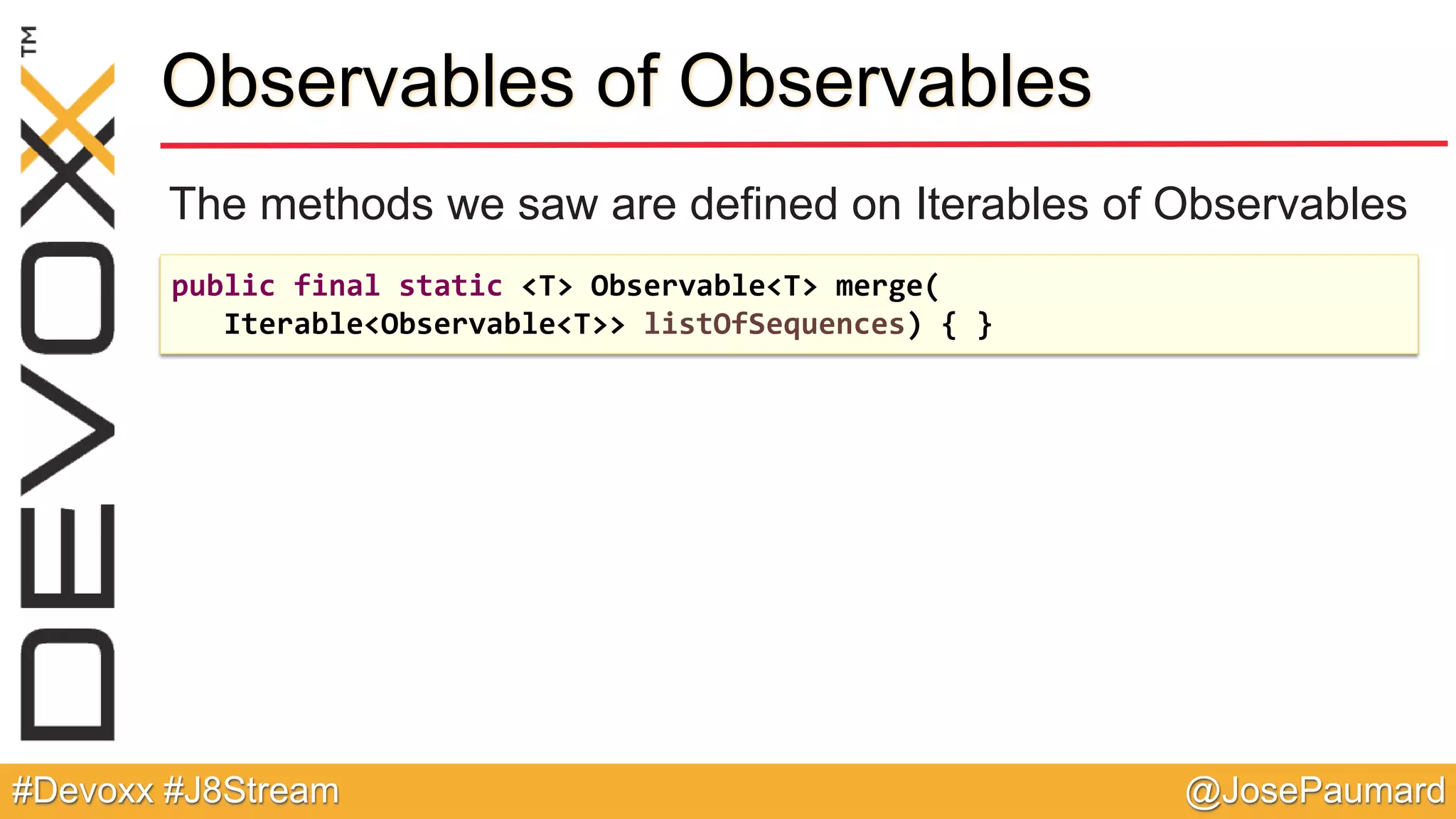 DEVOXX™

Observables of Observables

The methods we saw are defined on Iterables of Observables

public final static <T> Observable<T> merge(
   Iterable<Observable<T>> listOfSequences) { }

#Devoxx #J8Stream

@JosePaumard